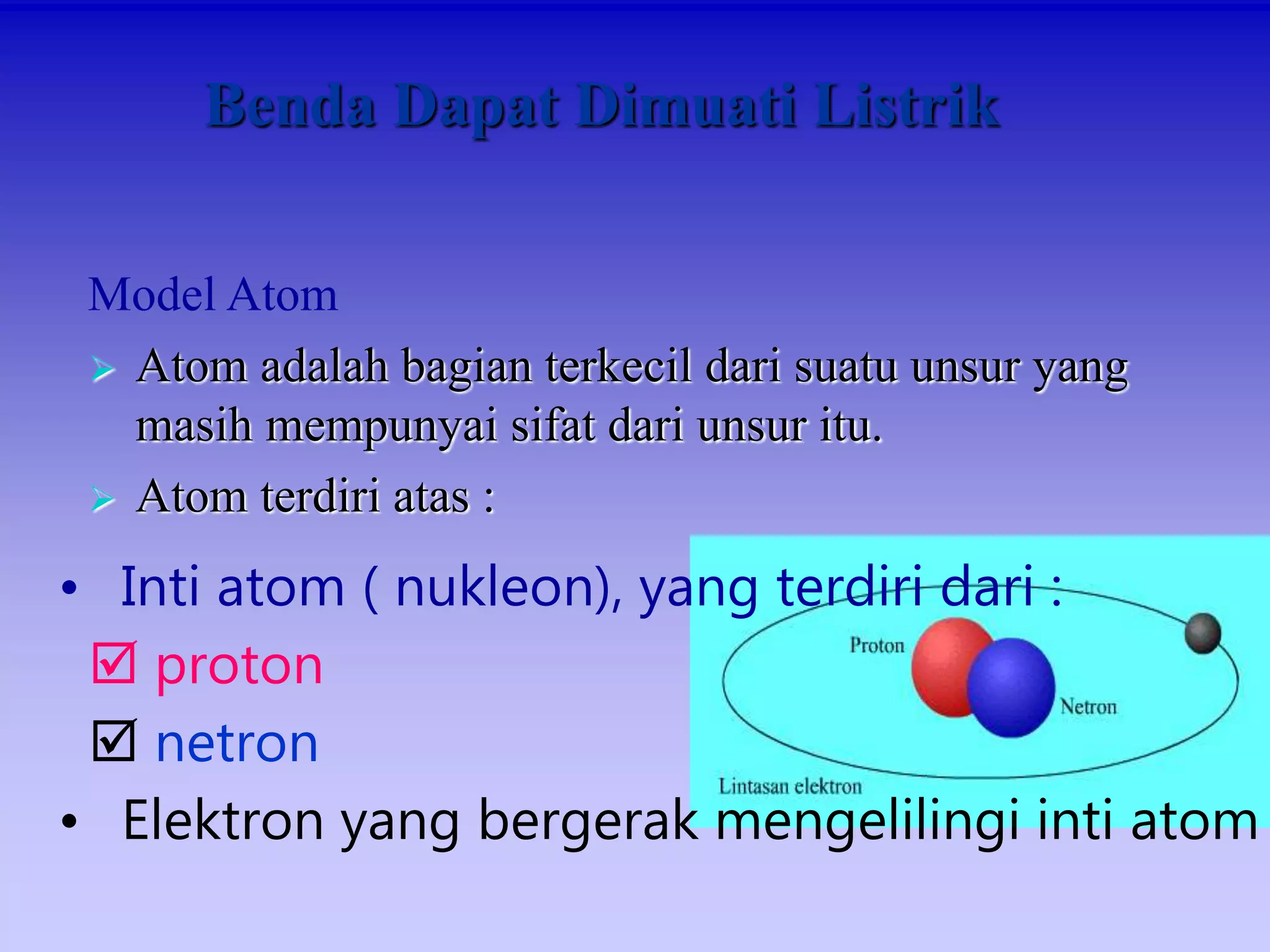 Benda Dapat Dimuati Listrik

Model Atom

➢ Atom adalah bagian terkecil dari suatu unsur yang masih mempunyai sifat dari unsur itu.

➢ Atom terdiri atas :

• Inti atom ( nukleon), yang terdiri dari :

☑ proton

☑ netron

• Elektron yang bergerak mengelilingi inti atom

Proton

Netron

Lintasan elektron